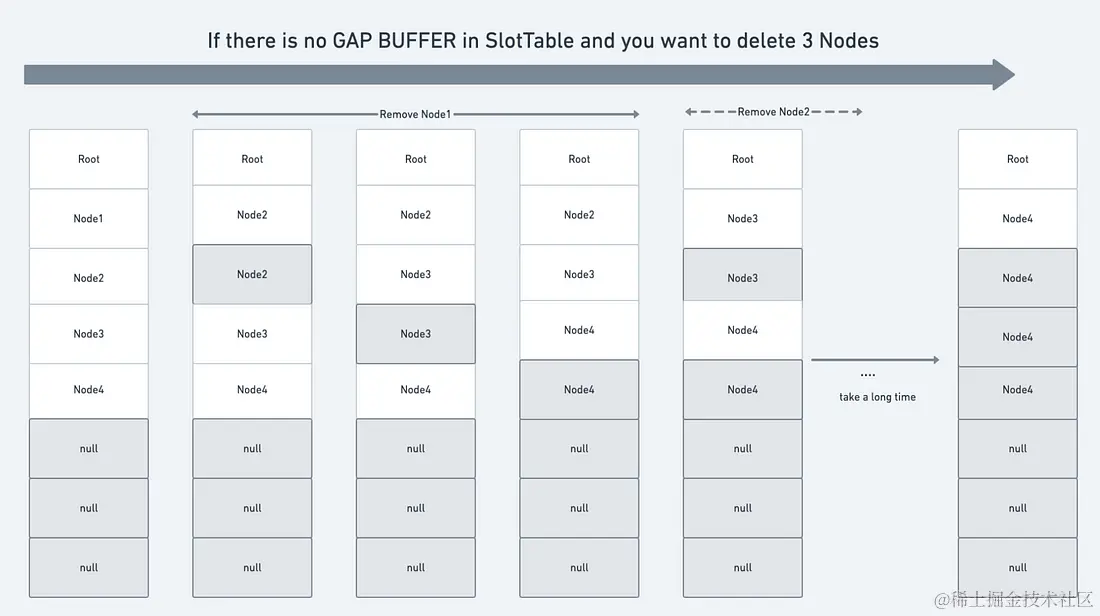 If there is no GAP BUFFER in SlotTable and you want to delete 3 Nodes

Remove Node1

Remove Node2

Root
Node1
Node2
Node3
Node4
null
null
null

Root
Node2
Node2
Node3
Node4
null
null
null

Root
Node2
Node3
Node3
Node4
null
null
null

Root
Node2
Node3
Node4
Node4
null
null
null

Root
Node3
Node3
Node4
Node4
null
null
null

....
take a long time

Root
Node4
Node4
Node4
Node4
null
null
null

@稀土掘金技术社区